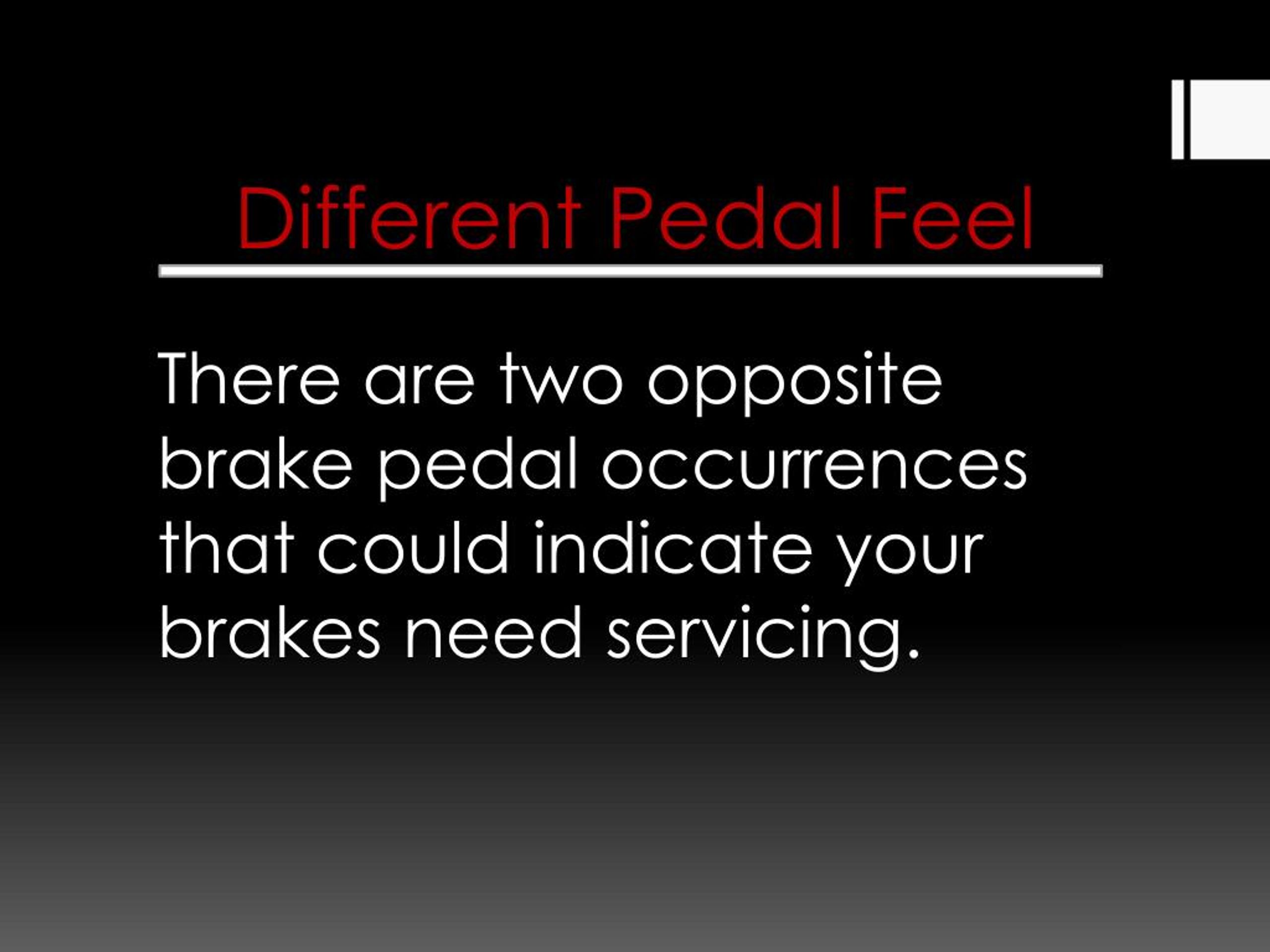 Different Pedal Feel

There are two opposite brake pedal occurrences that could indicate your brakes need servicing.